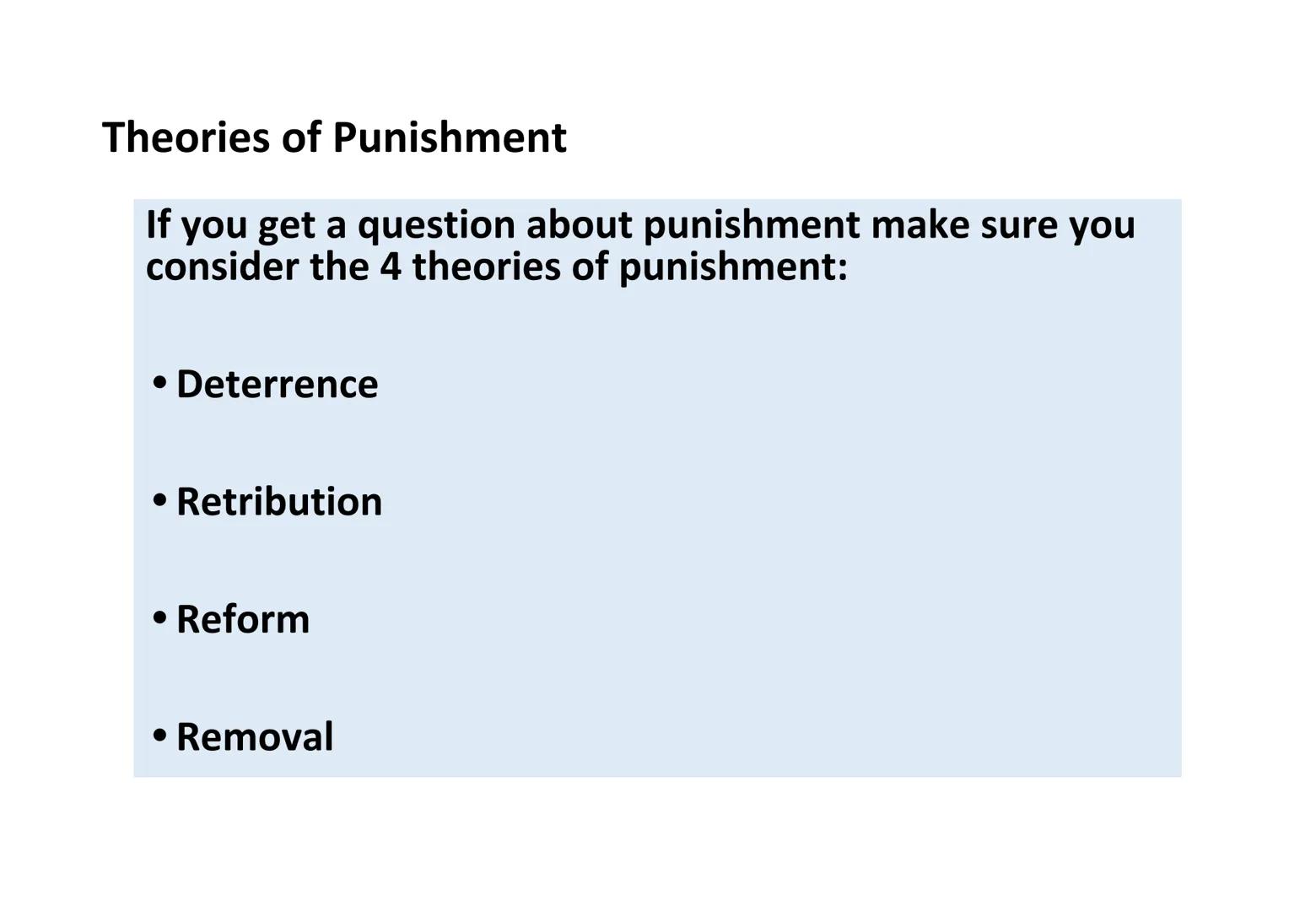 Theories of Punishment

If you get a question about punishment make sure you consider the 4 theories of punishment:

• Deterrence

• Retribution

• Reform

• Removal